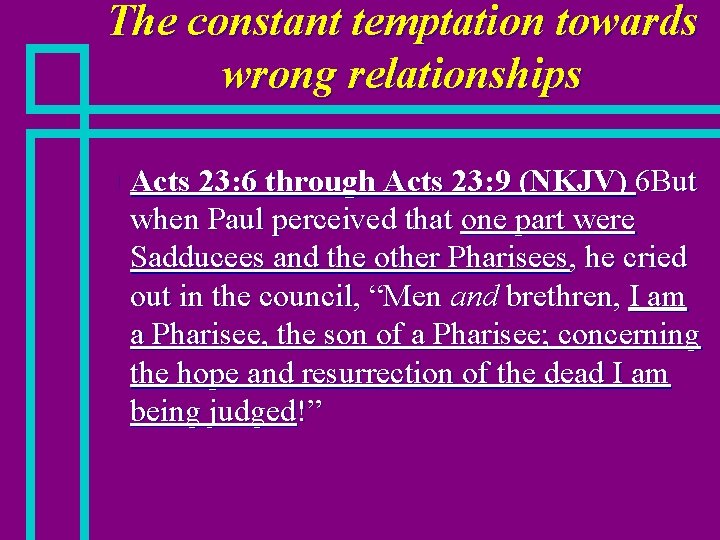 The constant temptation towards wrong relationships

Acts 23:6 through Acts 23:9 (NKJV) 6But when Paul perceived that one part were Sadducees and the other Pharisees, he cried out in the council, “Men and brethren, I am a Pharisee, the son of a Pharisee; concerning the hope and resurrection of the dead I am being judged!”